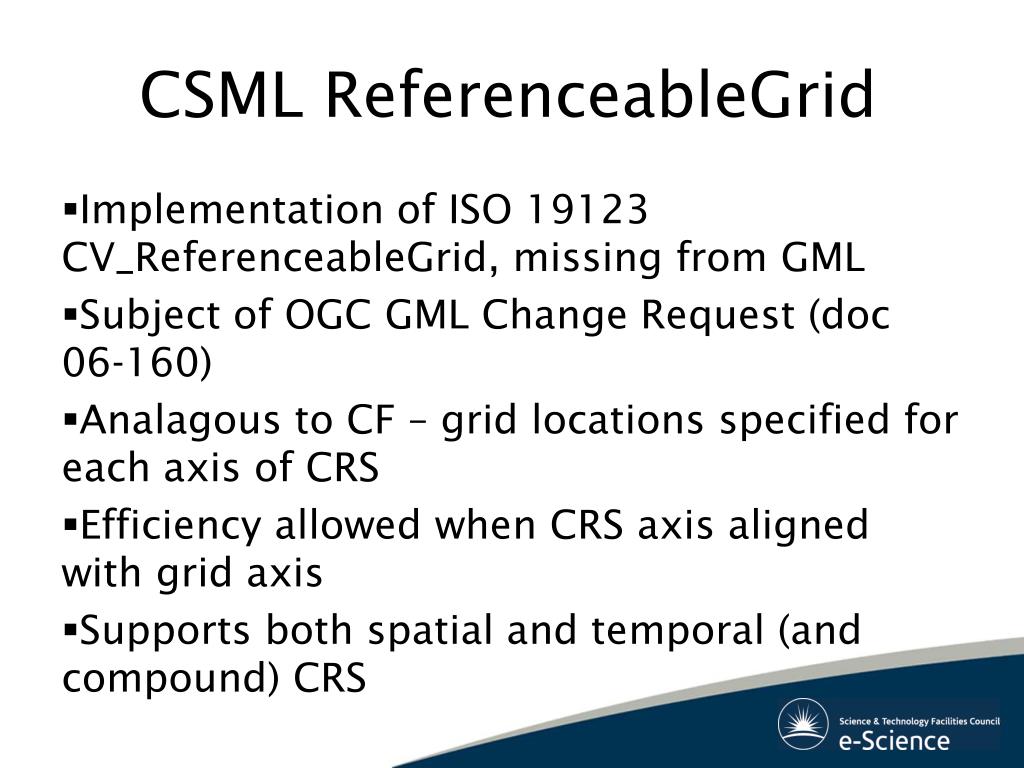 CSML ReferenceableGrid

▪Implementation of ISO 19123 CV_ReferenceableGrid, missing from GML

▪Subject of OGC GML Change Request (doc 06-160)

▪Analagous to CF – grid locations specified for each axis of CRS

▪Efficiency allowed when CRS axis aligned with grid axis

▪Supports both spatial and temporal (and compound) CRS

Science & Technology Facilities Council
e-Science